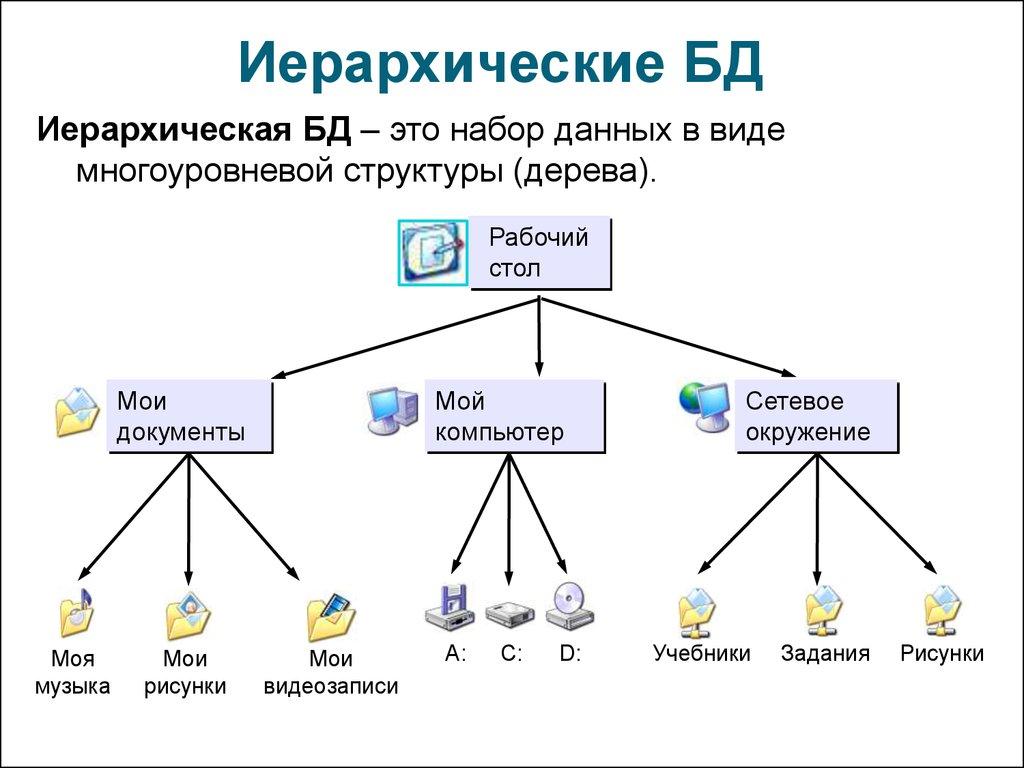 Иерархические БД

Иерархическая БД – это набор данных в виде многоуровневой структуры (дерева).

Рабочий стол

Мои документы

Мой компьютер

Сетевое окружение

Моя музыка

Мои рисунки

Мои видеозаписи

A:

C:

D:

Учебники

Задания

Рисунки